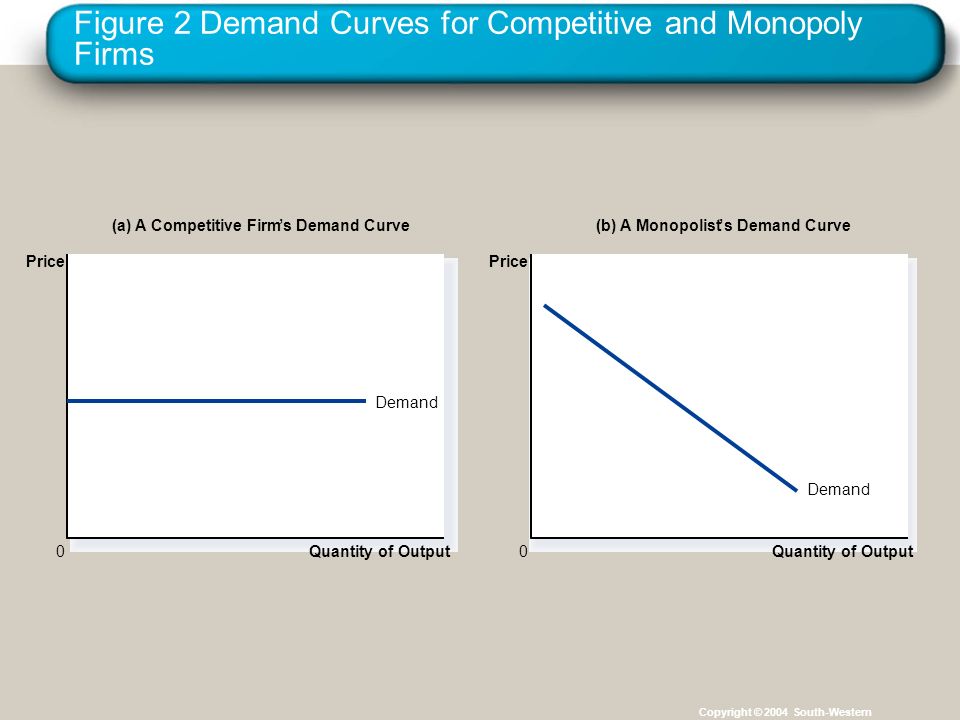 Figure 2 Demand Curves for Competitive and Monopoly Firms

(a) A Competitive Firm's Demand Curve

Price

Demand

0

Quantity of Output

(b) A Monopolist's Demand Curve

Price

Demand

0

Quantity of Output

Copyright © 2004 South-Western